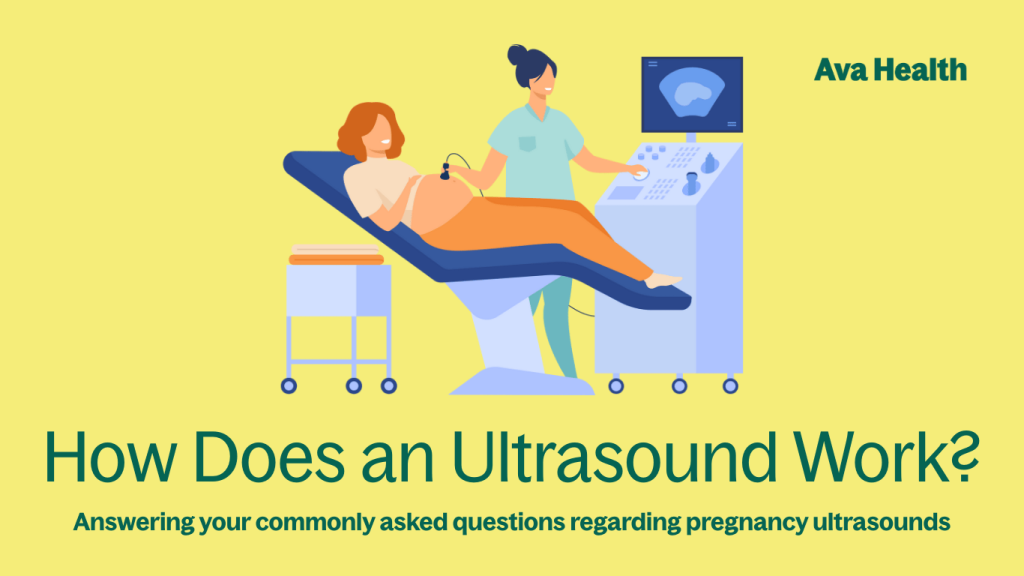 Ava Health

How Does an Ultrasound Work?

Answering your commonly asked questions regarding pregnancy ultrasounds